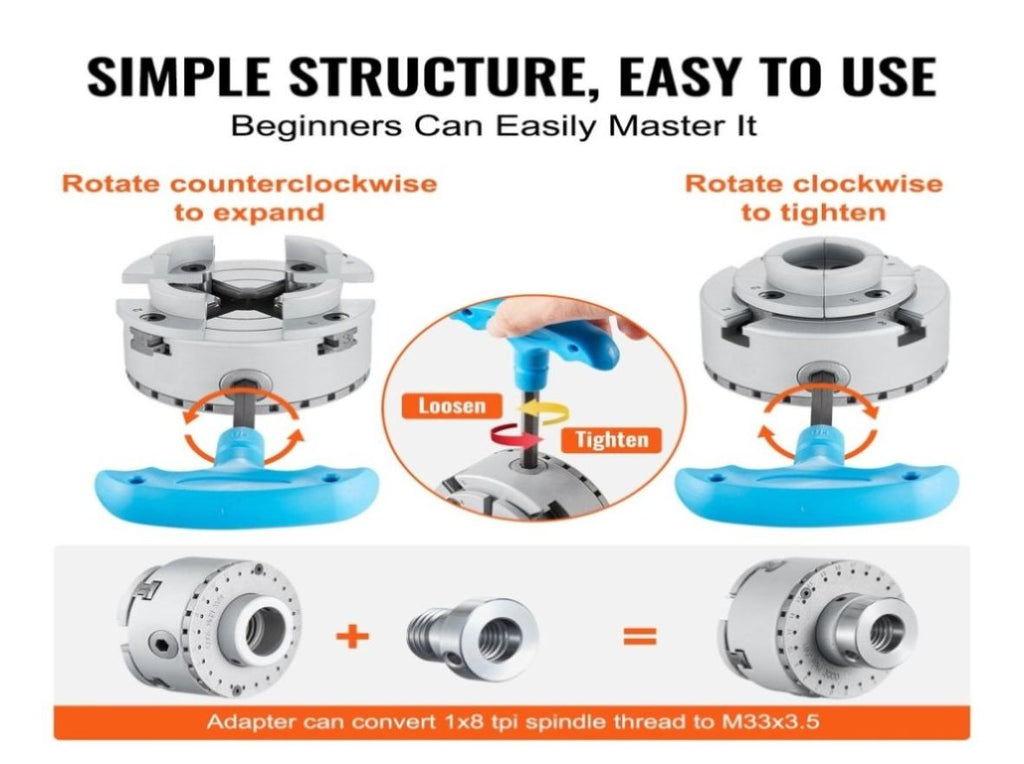 SIMPLE STRUCTURE, EASY TO USE
Beginners Can Easily Master It

Rotate counterclockwise to expand

Rotate clockwise to tighten

Loosen

Tighten

+

=

Adapter can convert 1x8 tpi spindle thread to M33x3.5